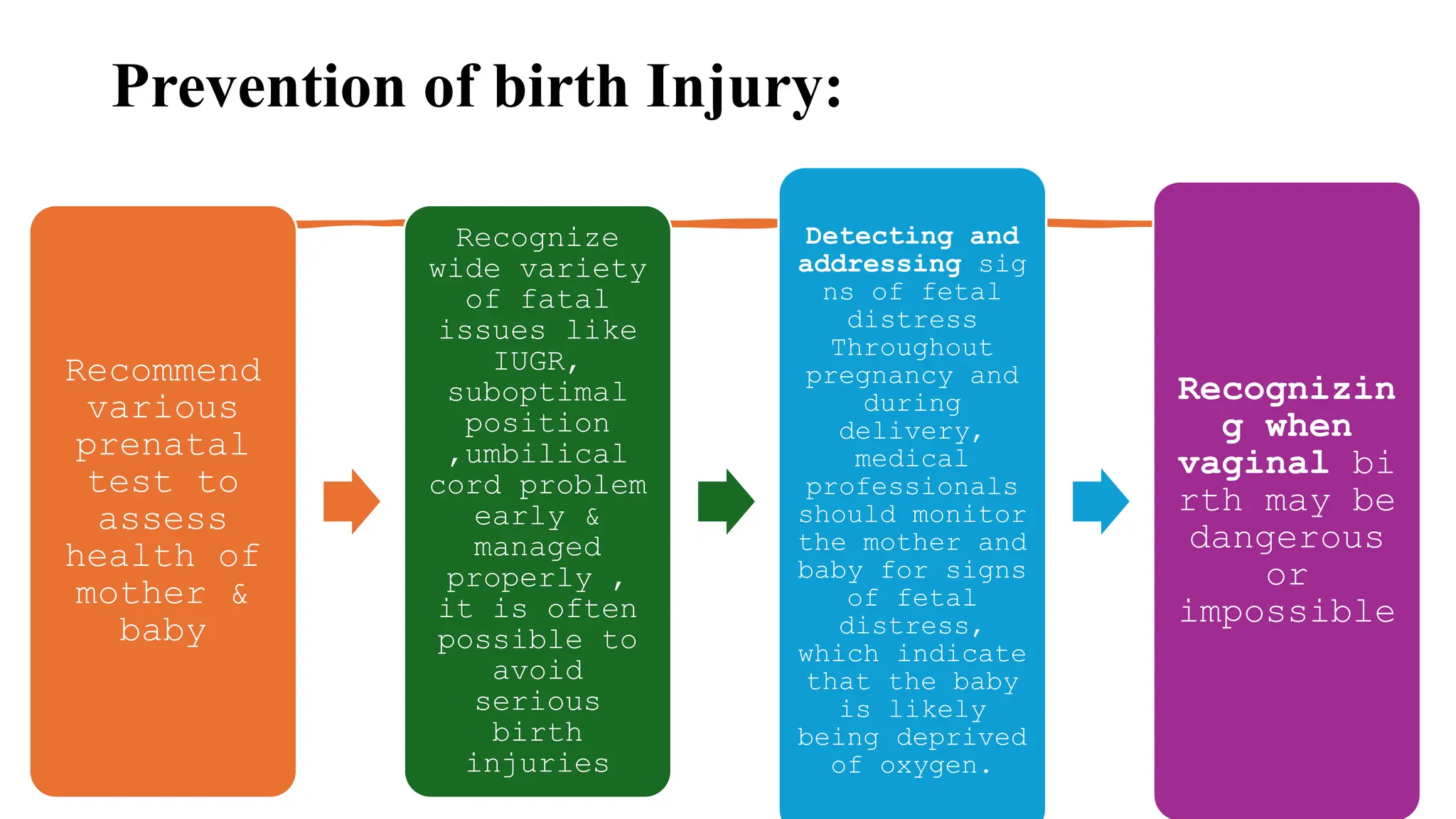 Prevention of birth Injury:

Recommend various prenatal test to assess health of mother & baby

Recognize wide variety of fatal issues like IUGR, suboptimal position ,umbilical cord problem early & managed properly , it is often possible to avoid serious birth injuries

Detecting and addressing signs of fetal distress Throughout pregnancy and during delivery, medical professionals should monitor the mother and baby for signs of fetal distress, which indicate that the baby is likely being deprived of oxygen.

Recognizing when vaginal birth may be dangerous or impossible